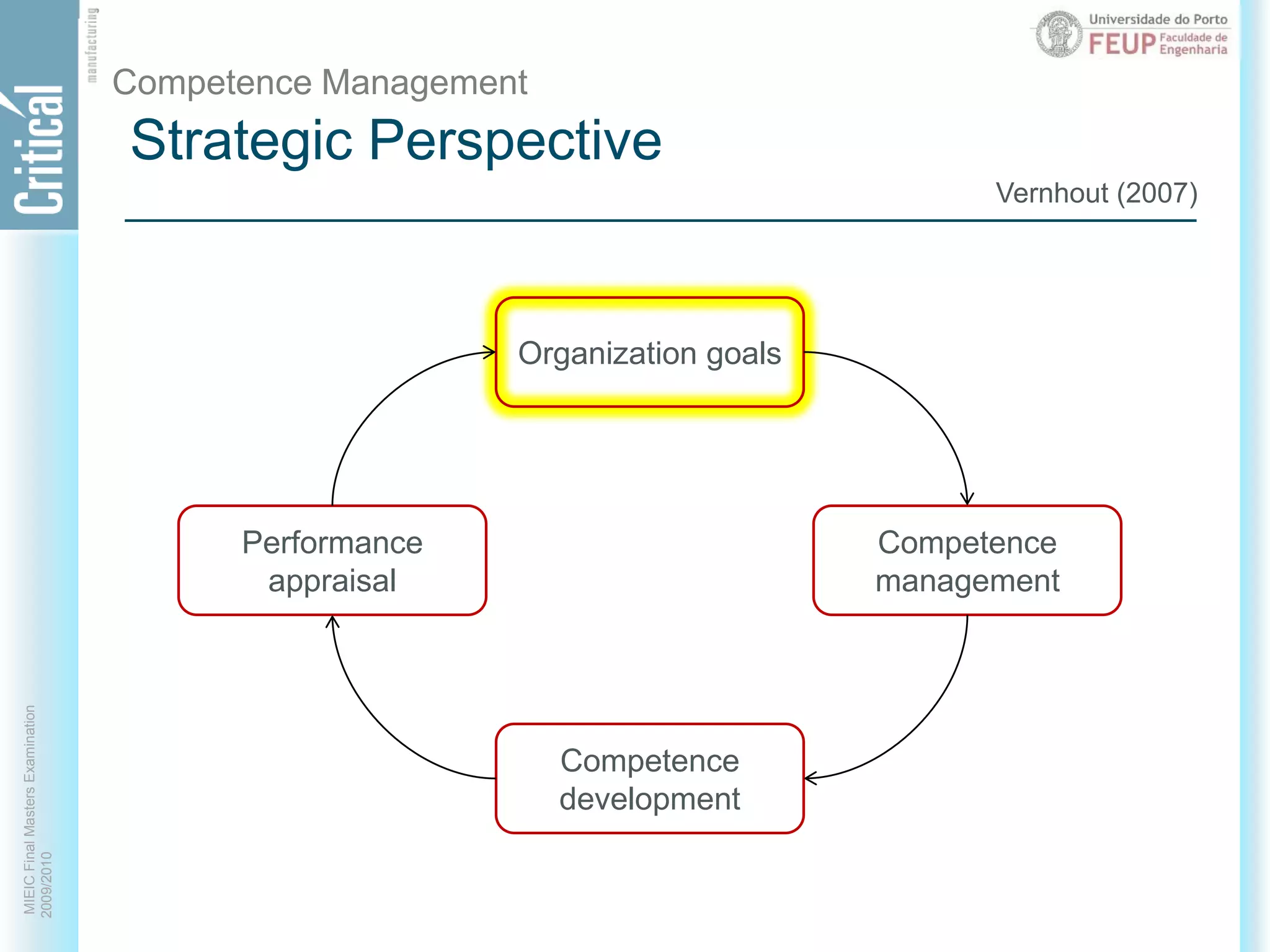 Critical manufacturing

Universidade do Porto
FEUP Faculdade de Engenharia

Competence Management
Strategic Perspective

Vernhout (2007)

Organization goals

Competence management

Competence development

Performance appraisal

MIEIC Final Masters Examination
2009/2010